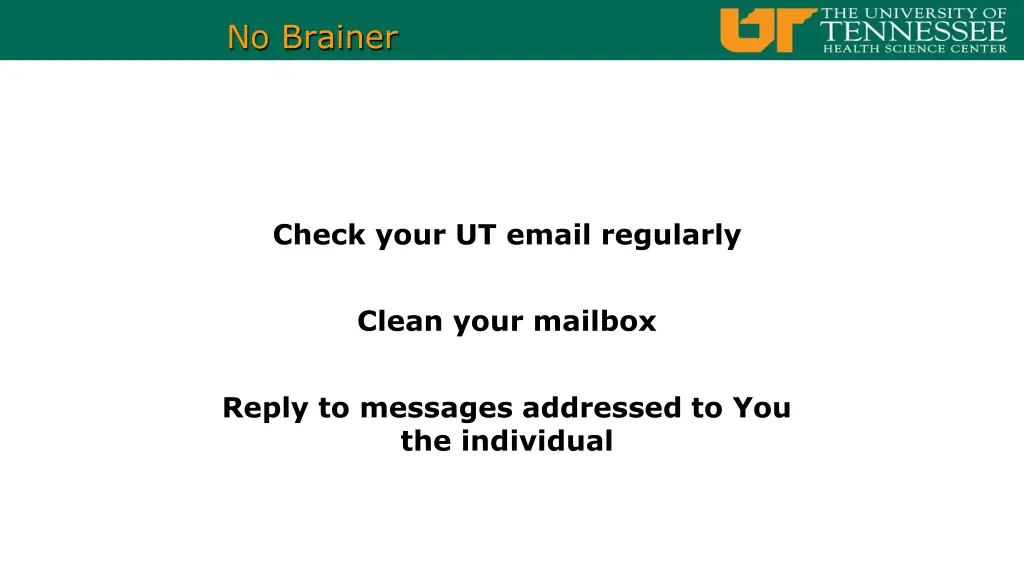 No Brainer

UT THE UNIVERSITY OF TENNESSEE HEALTH SCIENCE CENTER

Check your UT email regularly

Clean your mailbox

Reply to messages addressed to You the individual